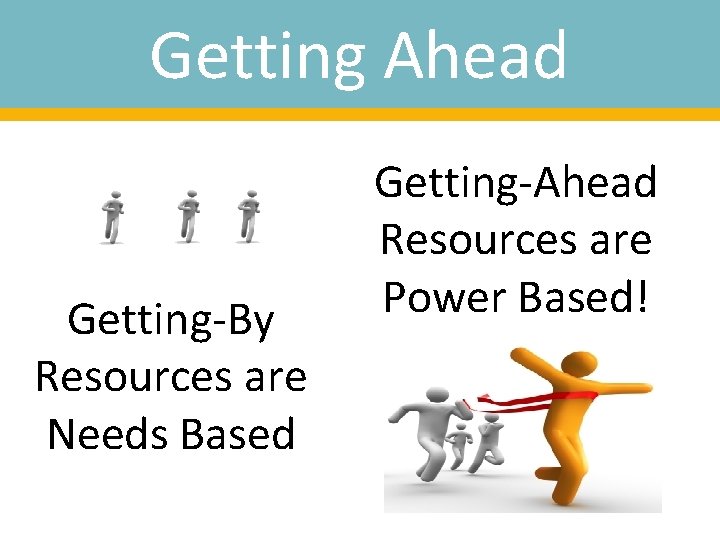 Getting Ahead

Getting-By Resources are Needs Based

Getting-Ahead Resources are Power Based!